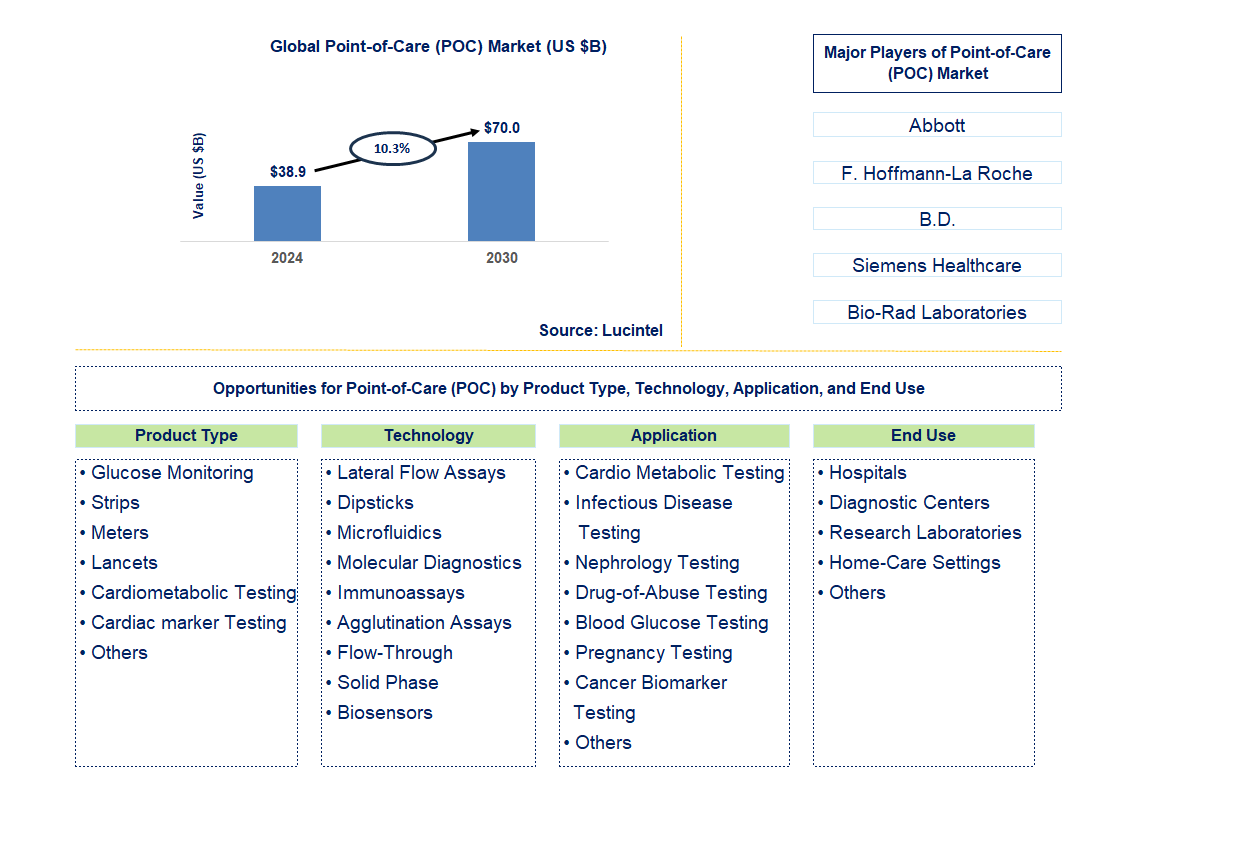 Global Point-of-Care (POC) Market (US $B)

Value (US $B)

$38.9

10.3%

$70.0

2024

2030

Source: Lucintel

Major Players of Point-of-Care (POC) Market

Abbott

F. Hoffmann-La Roche

B.D.

Siemens Healthcare

Bio-Rad Laboratories

Opportunities for Point-of-Care (POC) by Product Type, Technology, Application, and End Use

Product Type

• Glucose Monitoring
• Strips
• Meters
• Lancets
• Cardiometabolic Testing
• Cardiac marker Testing
• Others

Technology

• Lateral Flow Assays
• Dipsticks
• Microfluidics
• Molecular Diagnostics
• Immunoassays
• Agglutination Assays
• Flow-Through
• Solid Phase
• Biosensors

Application

• Cardio Metabolic Testing
• Infectious Disease Testing
• Nephrology Testing
• Drug-of-Abuse Testing
• Blood Glucose Testing
• Pregnancy Testing
• Cancer Biomarker Testing
• Others

End Use

• Hospitals
• Diagnostic Centers
• Research Laboratories
• Home-Care Settings
• Others